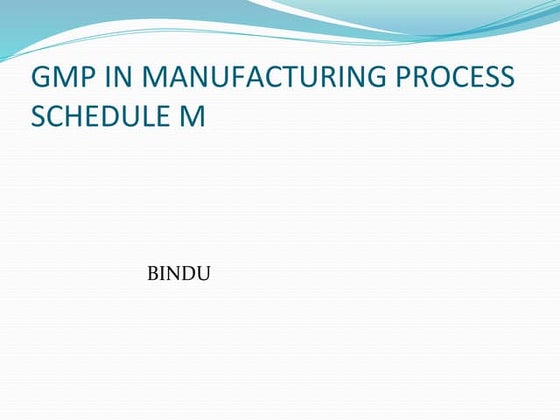 GMP IN MANUFACTURING PROCESS SCHEDULE M

BINDU